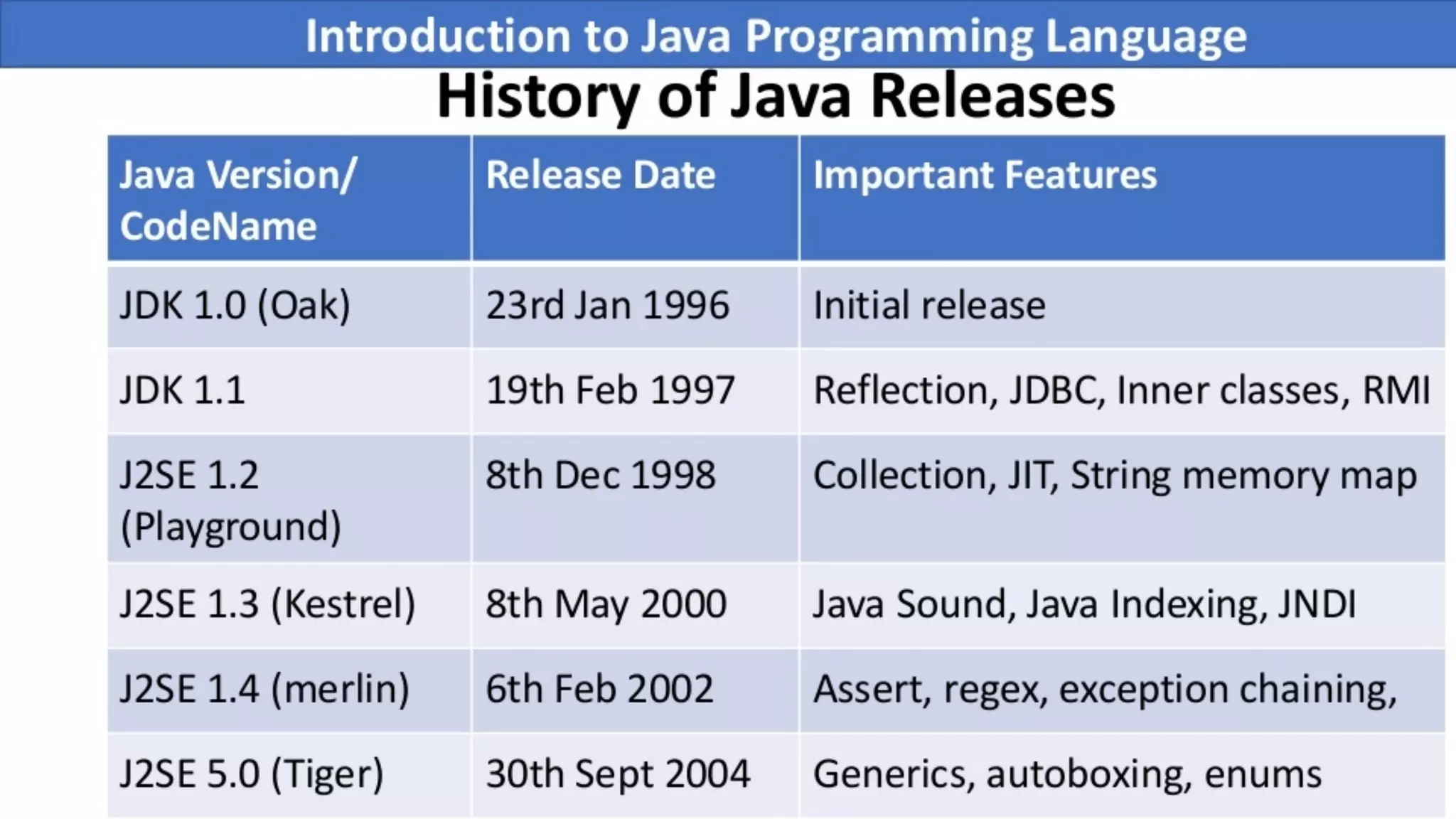 Introduction to Java Programming Language

History of Java Releases

| Java Version/ CodeName | Release Date | Important Features |
|---|---|---|
| JDK 1.0 (Oak) | 23rd Jan 1996 | Initial release |
| JDK 1.1 | 19th Feb 1997 | Reflection, JDBC, Inner classes, RMI |
| J2SE 1.2 (Playground) | 8th Dec 1998 | Collection, JIT, String memory map |
| J2SE 1.3 (Kestrel) | 8th May 2000 | Java Sound, Java Indexing, JNDI |
| J2SE 1.4 (merlin) | 6th Feb 2002 | Assert, regex, exception chaining, |
| J2SE 5.0 (Tiger) | 30th Sept 2004 | Generics, autoboxing, enums |